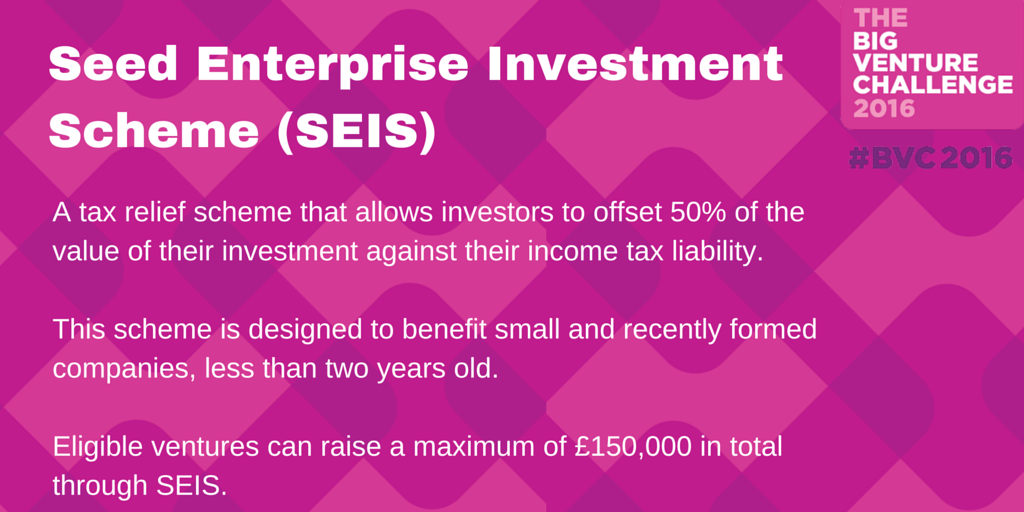 Seed Enterprise Investment Scheme (SEIS)

THE BIG VENTURE CHALLENGE 2016

#BVC2016

A tax relief scheme that allows investors to offset 50% of the value of their investment against their income tax liability.

This scheme is designed to benefit small and recently formed companies, less than two years old.

Eligible ventures can raise a maximum of £150,000 in total through SEIS.